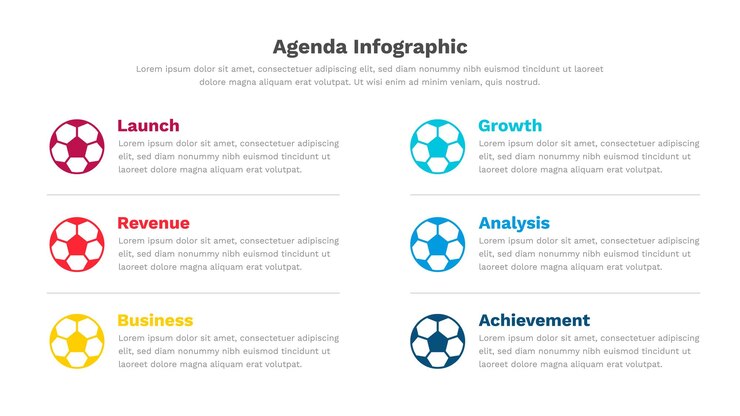 Agenda Infographic

Lorem ipsum dolor sit amet, consectetuer adipiscing elit, sed diam nonummy nibh euismod tincidunt ut laoreet dolore magna aliquam erat volutpat. Ut wisi enim ad minim veniam, quis nostrud.

Launch

Lorem ipsum dolor sit amet, consectetuer adipiscing elit, sed diam nonummy nibh euismod tincidunt ut laoreet dolore magna aliquam erat volutpat.

Revenue

Lorem ipsum dolor sit amet, consectetuer adipiscing elit, sed diam nonummy nibh euismod tincidunt ut laoreet dolore magna aliquam erat volutpat.

Business

Lorem ipsum dolor sit amet, consectetuer adipiscing elit, sed diam nonummy nibh euismod tincidunt ut laoreet dolore magna aliquam erat volutpat.

Growth

Lorem ipsum dolor sit amet, consectetuer adipiscing elit, sed diam nonummy nibh euismod tincidunt ut laoreet dolore magna aliquam erat volutpat.

Analysis

Lorem ipsum dolor sit amet, consectetuer adipiscing elit, sed diam nonummy nibh euismod tincidunt ut laoreet dolore magna aliquam erat volutpat.

Achievement

Lorem ipsum dolor sit amet, consectetuer adipiscing elit, sed diam nonummy nibh euismod tincidunt ut laoreet dolore magna aliquam erat volutpat.